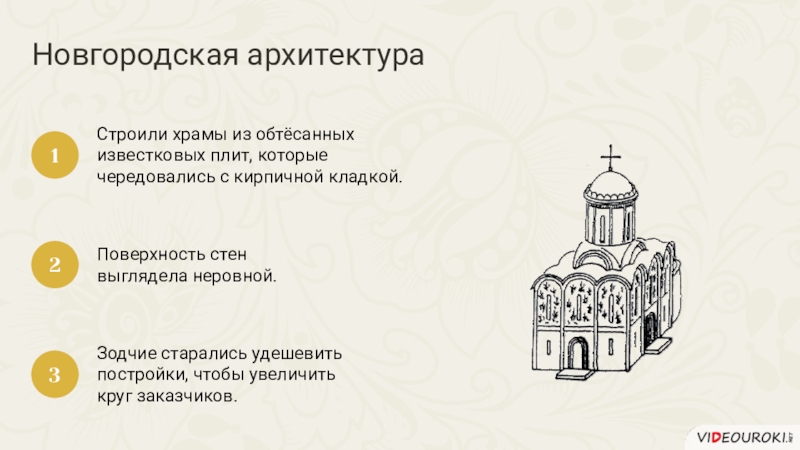 Новгородская архитектура

1

Строили храмы из обтёсанных известковых плит, которые чередовались с кирпичной кладкой.

2

Поверхность стен выглядела неровной.

3

Зодчие старались удешевить постройки, чтобы увеличить круг заказчиков.

VIDEOUROKI.NET